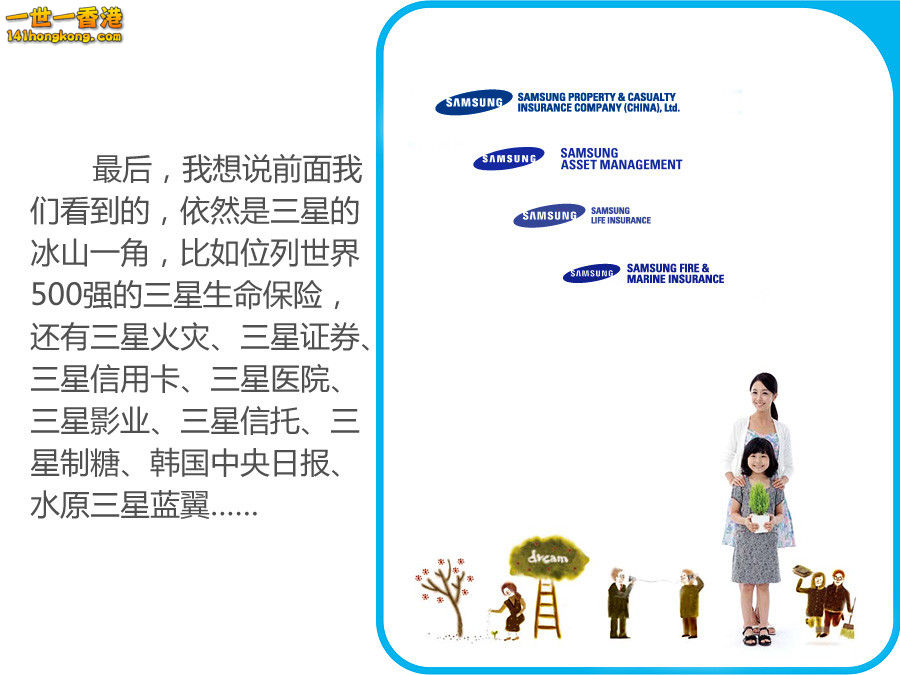 一世一香港
141hongkong.com

最后，我想说前面我们看到的，依然是三星的冰山一角，比如位列世界500强的三星生命保险，还有三星火灾、三星证券、三星信用卡、三星医院、三星影业、三星信托、三星制糖、韩国中央日报、水原三星蓝翼……

SAMSUNG SAMSUNG PROPERTY & CASUALTY INSURANCE COMPANY (CHINA), Ltd.

SAMSUNG SAMSUNG ASSET MANAGEMENT

SAMSUNG SAMSUNG LIFE INSURANCE

SAMSUNG SAMSUNG FIRE & MARINE INSURANCE

dream